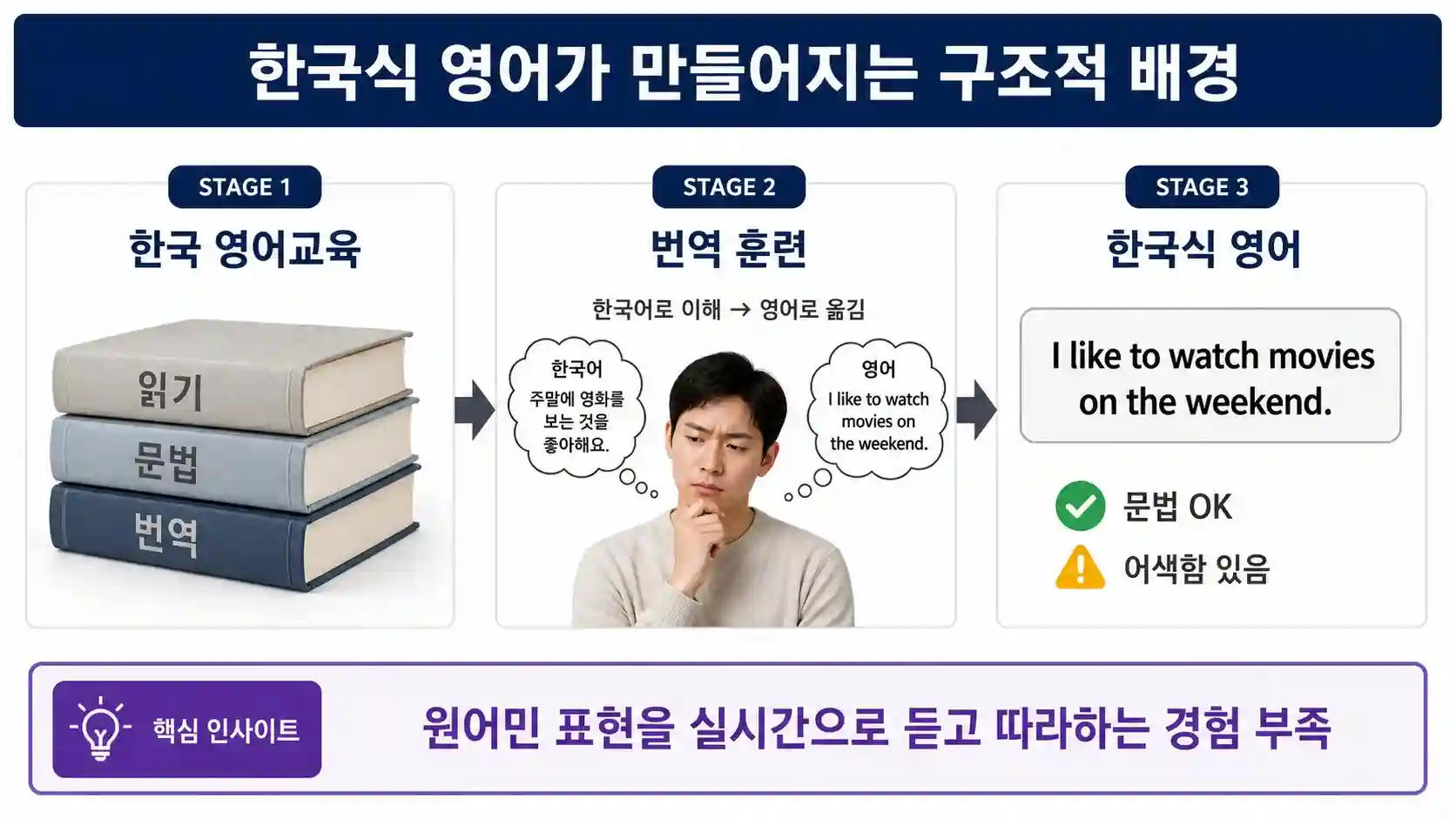 한국식 영어가 만들어지는 구조적 배경

STAGE 1

한국 영어교육

읽기

문법

번역

STAGE 2

번역 훈련

한국어로 이해 → 영어로 옮김

한국어
주말에 영화를 보는 것을 좋아해요.

영어
I like to watch movies on the weekend.

STAGE 3

한국식 영어

I like to watch movies on the weekend.

문법 OK

어색함 있음

핵심 인사이트

원어민 표현을 실시간으로 듣고 따라하는 경험 부족